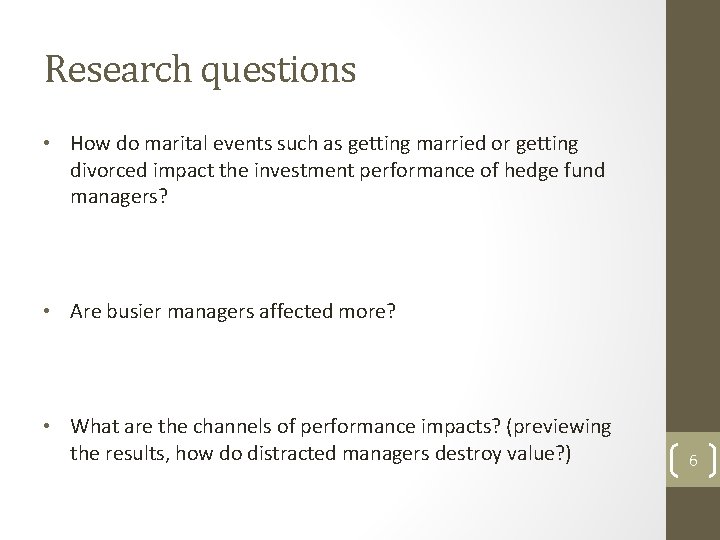 Research questions

• How do marital events such as getting married or getting divorced impact the investment performance of hedge fund managers?

• Are busier managers affected more?

• What are the channels of performance impacts? (previewing the results, how do distracted managers destroy value?)

6